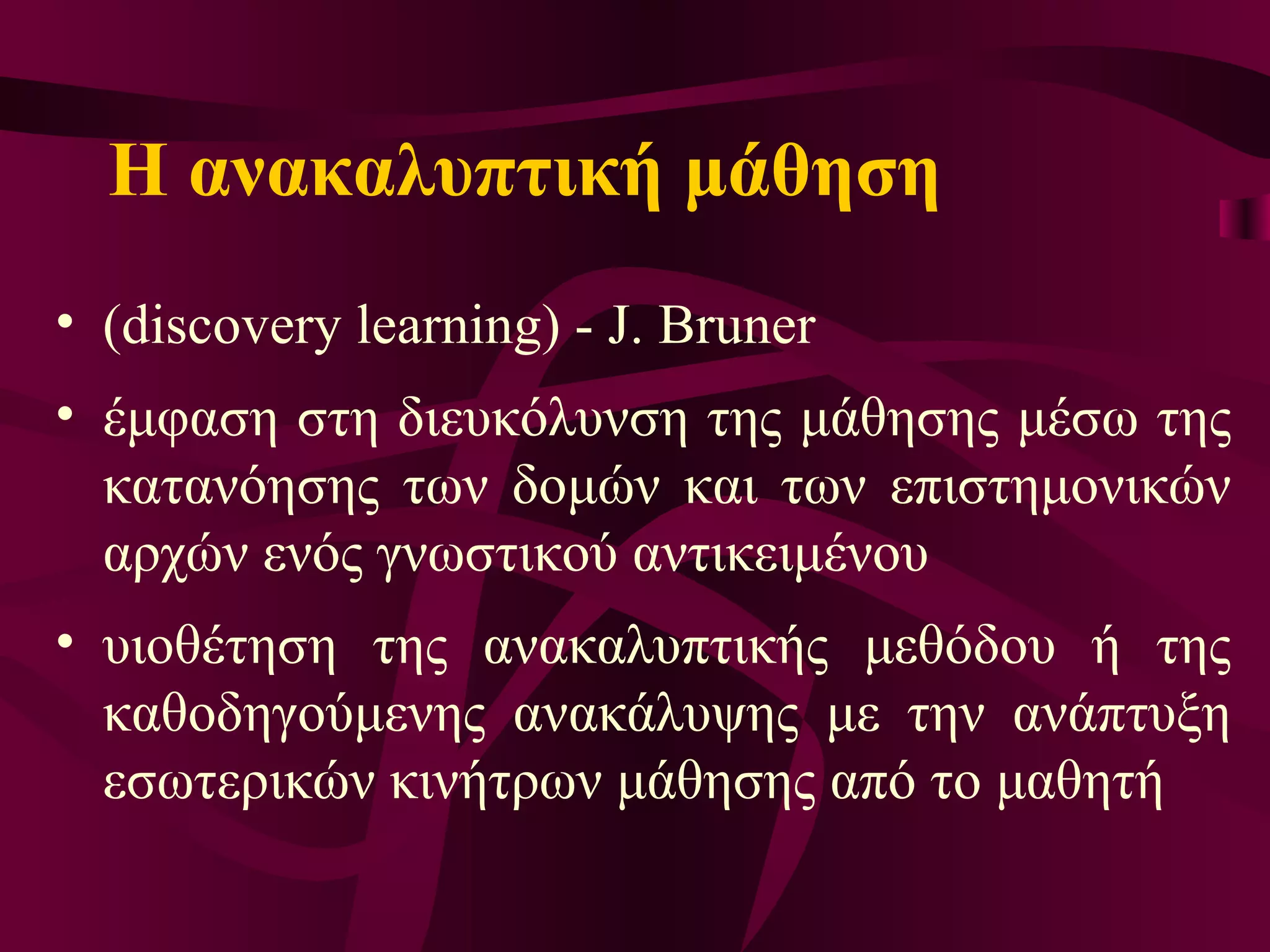 Η ανακαλυπτική μάθηση

• (discovery learning) - J. Bruner

• έμφαση στη διευκόλυνση της μάθησης μέσω της κατανόησης των δομών και των επιστημονικών αρχών ενός γνωστικού αντικειμένου

• υιοθέτηση της ανακαλυπτικής μεθόδου ή της καθοδηγούμενης ανακάλυψης με την ανάπτυξη εσωτερικών κινήτρων μάθησης από το μαθητή